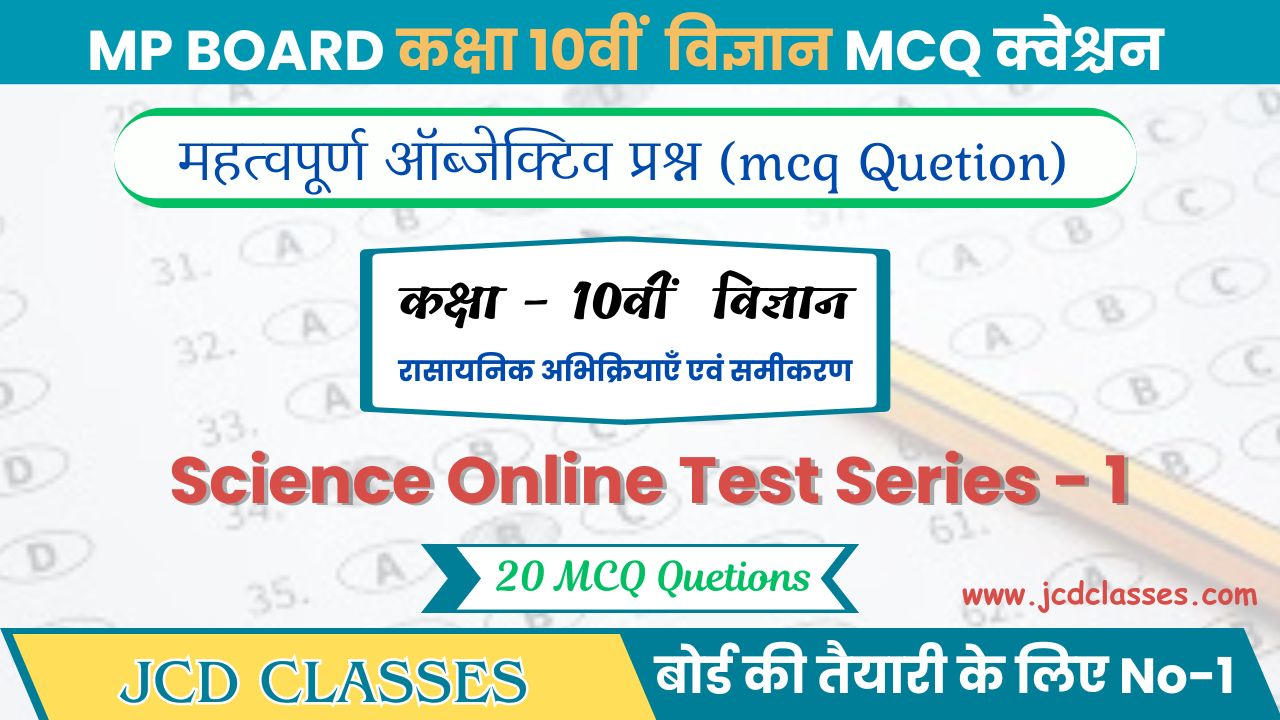 MP BOARD कक्षा 10वीं विज्ञान MCQ क्वेश्चन

महत्वपूर्ण ऑब्जेक्टिव प्रश्न (mcq Quetion)

कक्षा - 10वीं विज्ञान

रासायनिक अभिक्रियाएँ एवं समीकरण

Science Online Test Series - 1

20 MCQ Quetions

www.jcdclasses.com

JCD CLASSES

बोर्ड की तैयारी के लिए No-1